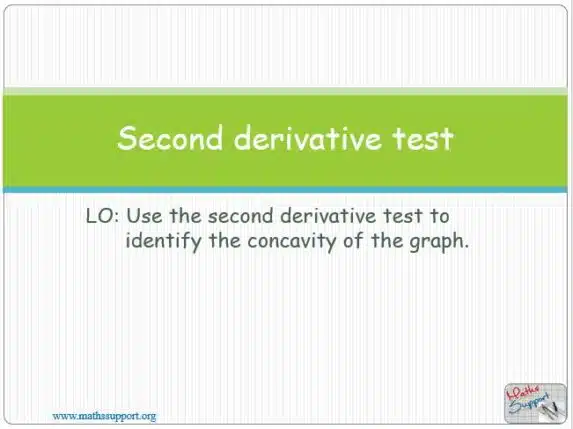 Second derivative test

LO: Use the second derivative test to identify the concavity of the graph.

www.mathssupport.org

Maths Support